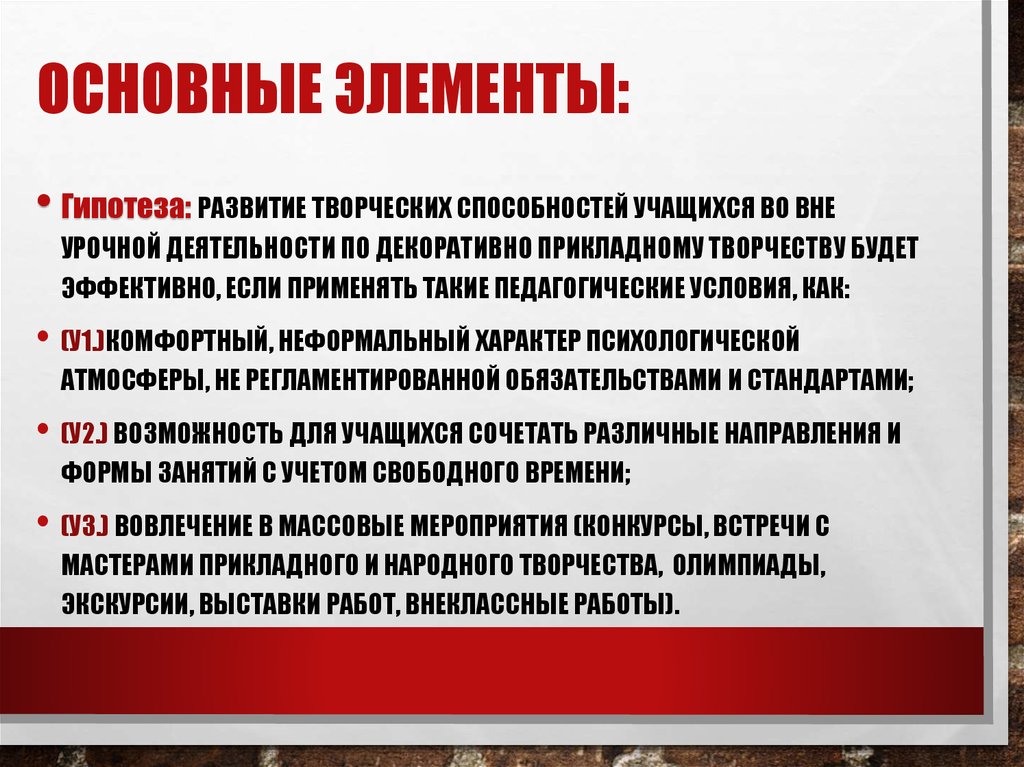 ОСНОВНЫЕ ЭЛЕМЕНТЫ:

• Гипотеза: РАЗВИТИЕ ТВОРЧЕСКИХ СПОСОБНОСТЕЙ УЧАЩИХСЯ ВО ВНЕ УРОЧНОЙ ДЕЯТЕЛЬНОСТИ ПО ДЕКОРАТИВНО ПРИКЛАДНОМУ ТВОРЧЕСТВУ БУДЕТ ЭФФЕКТИВНО, ЕСЛИ ПРИМЕНЯТЬ ТАКИЕ ПЕДАГОГИЧЕСКИЕ УСЛОВИЯ, КАК:

• (У1.)КОМФОРТНЫЙ, НЕФОРМАЛЬНЫЙ ХАРАКТЕР ПСИХОЛОГИЧЕСКОЙ АТМОСФЕРЫ, НЕ РЕГЛАМЕНТИРОВАННОЙ ОБЯЗАТЕЛЬСТВАМИ И СТАНДАРТАМИ;

• (У2.) ВОЗМОЖНОСТЬ ДЛЯ УЧАЩИХСЯ СОЧЕТАТЬ РАЗЛИЧНЫЕ НАПРАВЛЕНИЯ И ФОРМЫ ЗАНЯТИЙ С УЧЕТОМ СВОБОДНОГО ВРЕМЕНИ;

• (У3.) ВОВЛЕЧЕНИЕ В МАССОВЫЕ МЕРОПРИЯТИЯ (КОНКУРСЫ, ВСТРЕЧИ С МАСТЕРАМИ ПРИКЛАДНОГО И НАРОДНОГО ТВОРЧЕСТВА, ОЛИМПИАДЫ, ЭКСКУРСИИ, ВЫСТАВКИ РАБОТ, ВНЕКЛАССНЫЕ РАБОТЫ).